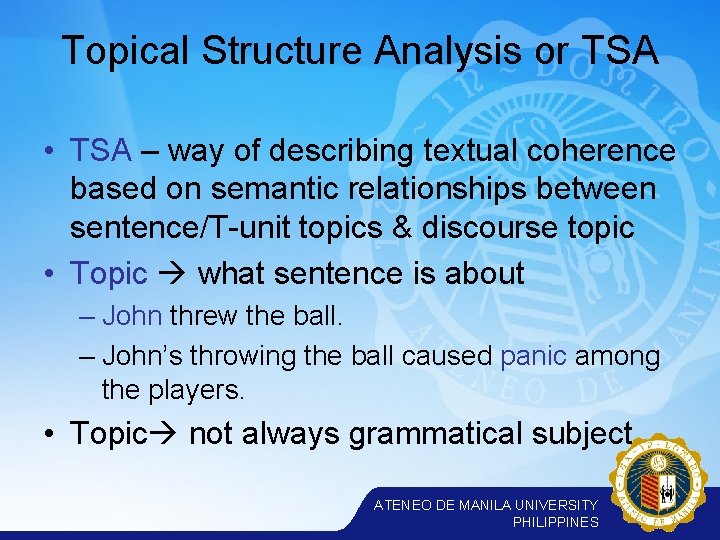 Topical Structure Analysis or TSA

• TSA – way of describing textual coherence based on semantic relationships between sentence/T-unit topics & discourse topic
• Topic → what sentence is about
– John threw the ball.
– John's throwing the ball caused panic among the players.
• Topic→ not always grammatical subject

ATENEO DE MANILA UNIVERSITY
PHILIPPINES